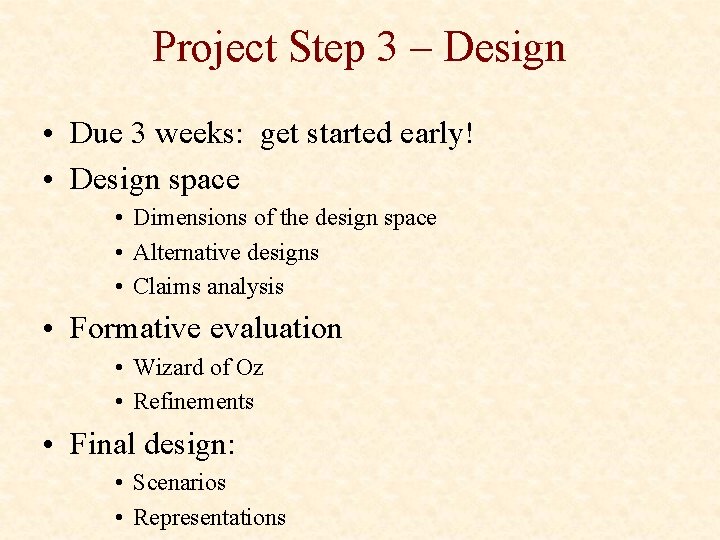 Project Step 3 – Design

• Due 3 weeks:  get started early!
• Design space
  • Dimensions of the design space
  • Alternative designs
  • Claims analysis
• Formative evaluation
  • Wizard of Oz
  • Refinements
• Final design:
  • Scenarios
  • Representations